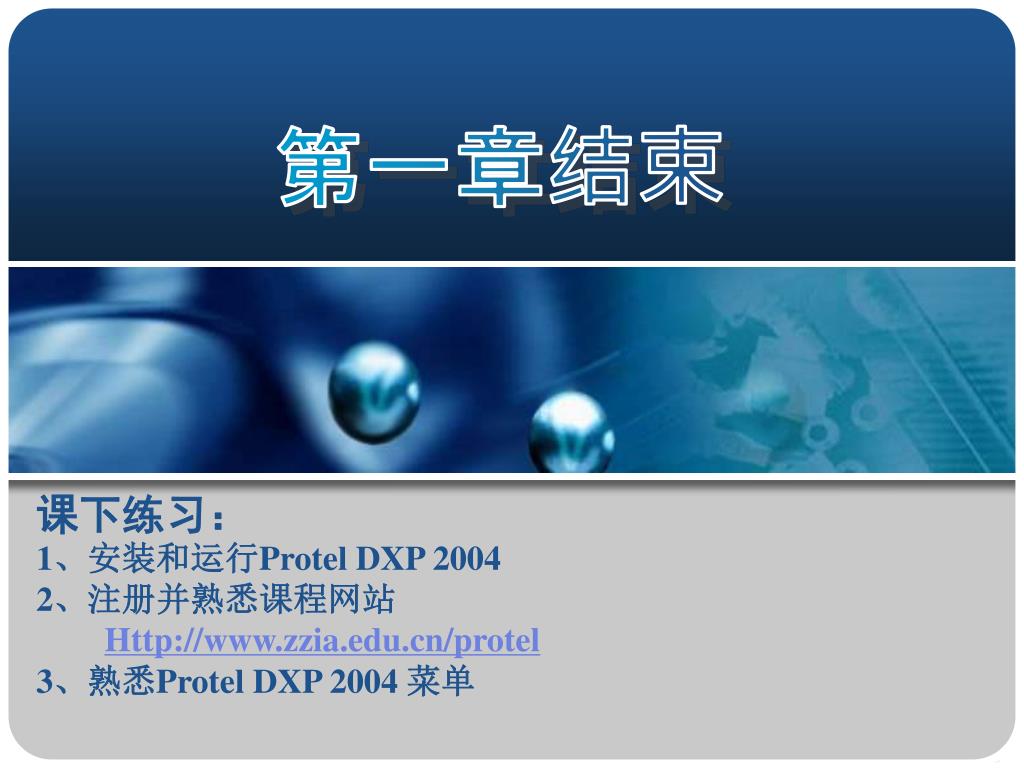 第一章结束

课下练习：
1、安装和运行Protel DXP 2004
2、注册并熟悉课程网站
Http://www.zzia.edu.cn/protel
3、熟悉Protel DXP 2004 菜单